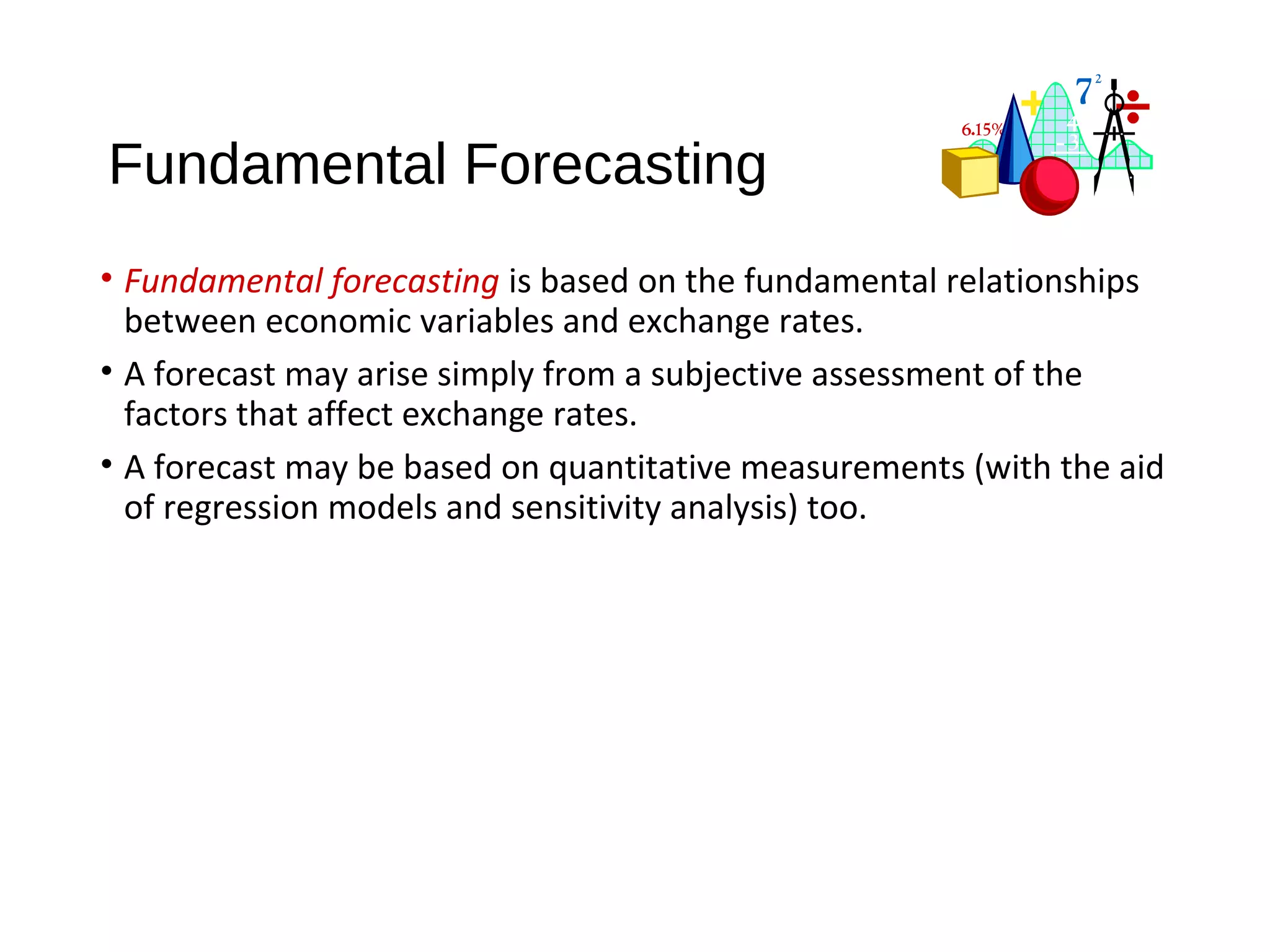 Fundamental Forecasting

6.15%

$7^2$

• Fundamental forecasting is based on the fundamental relationships between economic variables and exchange rates.

• A forecast may arise simply from a subjective assessment of the factors that affect exchange rates.

• A forecast may be based on quantitative measurements (with the aid of regression models and sensitivity analysis) too.